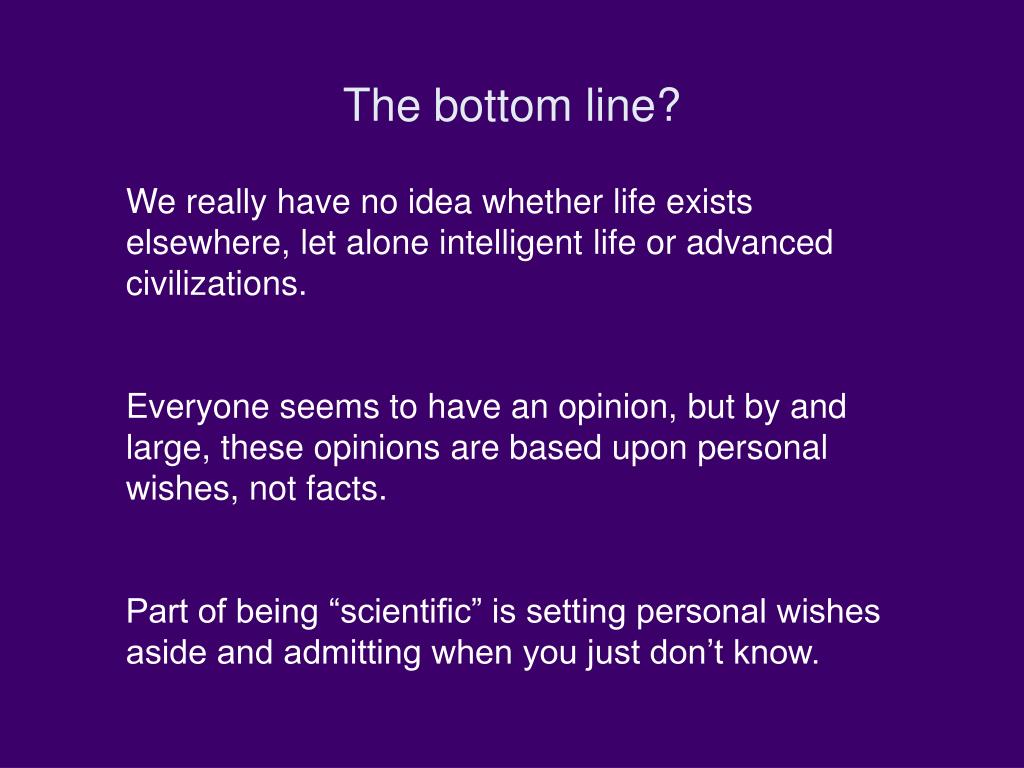 The bottom line?

We really have no idea whether life exists elsewhere, let alone intelligent life or advanced civilizations.

Everyone seems to have an opinion, but by and large, these opinions are based upon personal wishes, not facts.

Part of being “scientific” is setting personal wishes aside and admitting when you just don’t know.